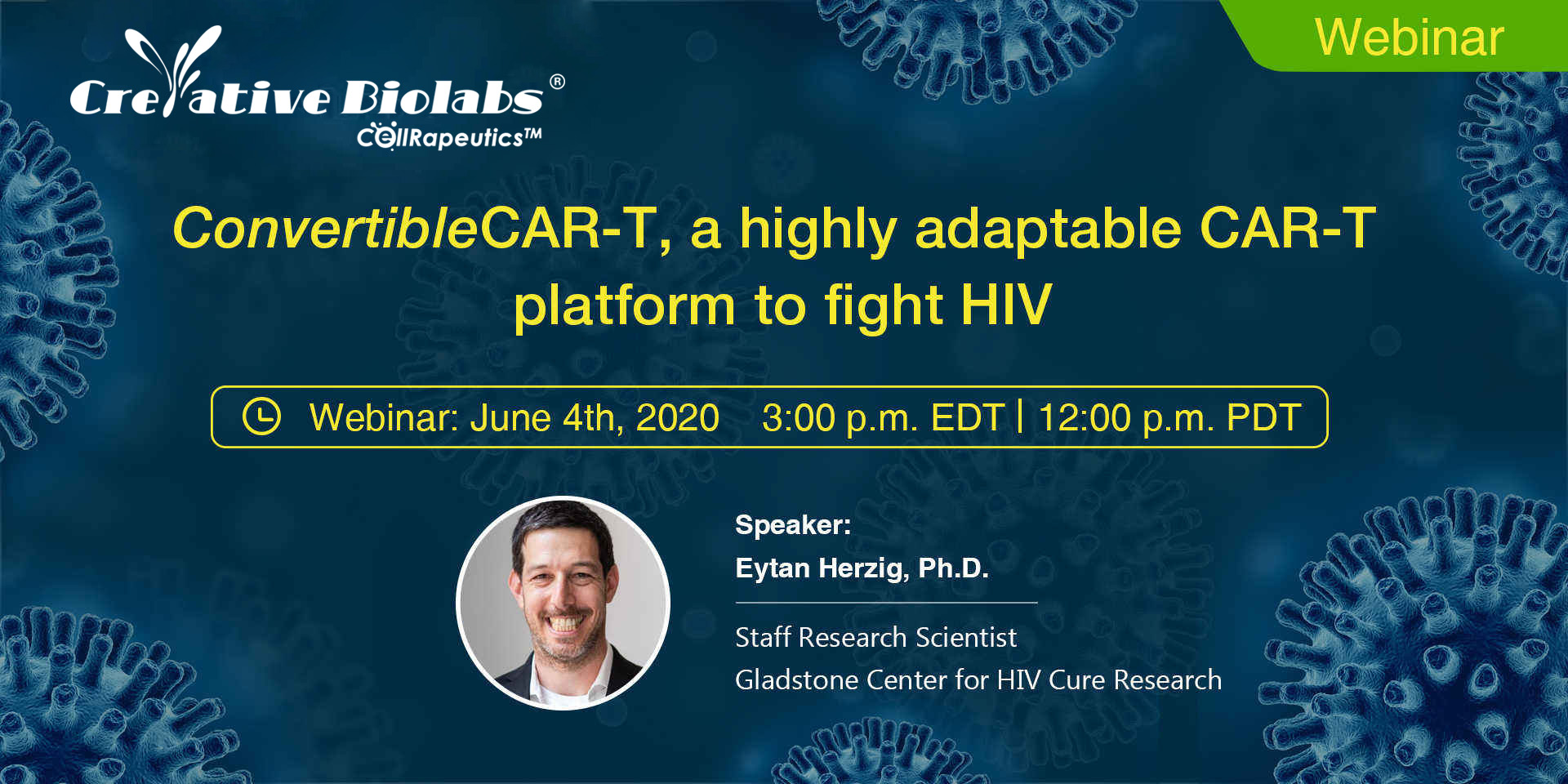 Webinar

Creative Biolabs®
CellRapeutics™

ConvertibleCAR-T, a highly adaptable CAR-T platform to fight HIV

Webinar: June 4th, 2020 3:00 p.m. EDT | 12:00 p.m. PDT

Speaker:
Eytan Herzig, Ph.D.

Staff Research Scientist
Gladstone Center for HIV Cure Research